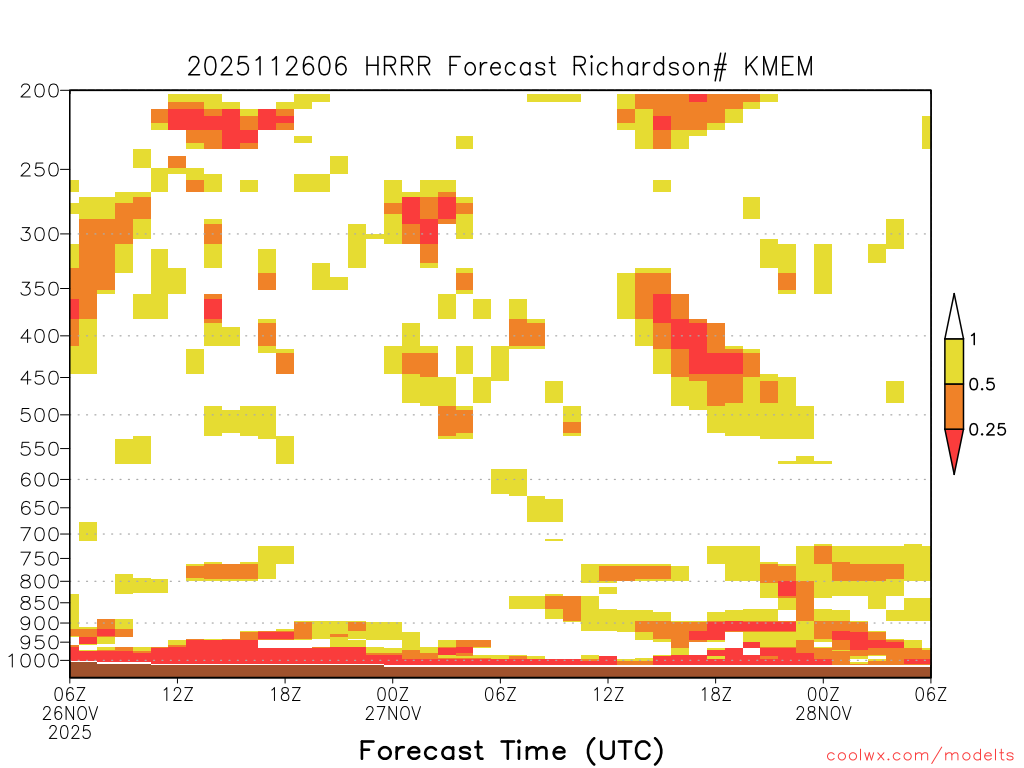 2025112606 HRRR Forecast Richardson# KMEM

200
250
300
350
400
450
500
550
600
650
700
750
800
850
900
950
1000

1
0.5
0.25

06Z 26NOV 2025
12Z
18Z
00Z 27NOV
06Z
12Z
18Z
00Z 28NOV
06Z

Forecast Time (UTC)

coolwx.com/modelts